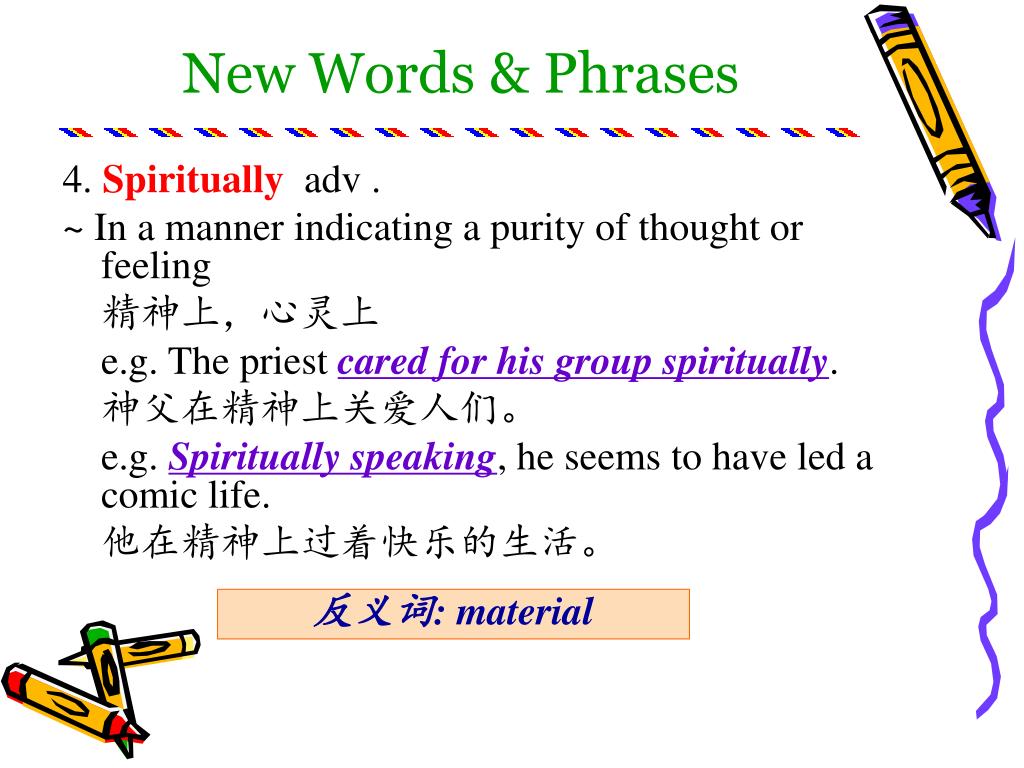 New Words & Phrases

4. Spiritually adv .

~ In a manner indicating a purity of thought or feeling

精神上，心灵上

e.g. The priest cared for his group spiritually.

神父在精神上关爱人们。

e.g. Spiritually speaking, he seems to have led a comic life.

他在精神上过着快乐的生活。

反义词: material